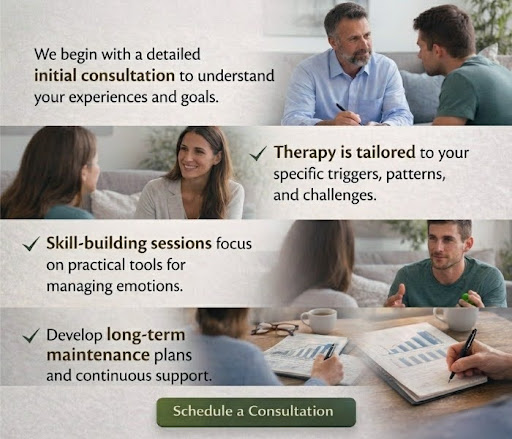 We begin with a detailed initial consultation to understand your experiences and goals.

✓ Therapy is tailored to your specific triggers, patterns, and challenges.

✓ Skill-building sessions focus on practical tools for managing emotions.

✓ Develop long-term maintenance plans and continuous support.

Schedule a Consultation